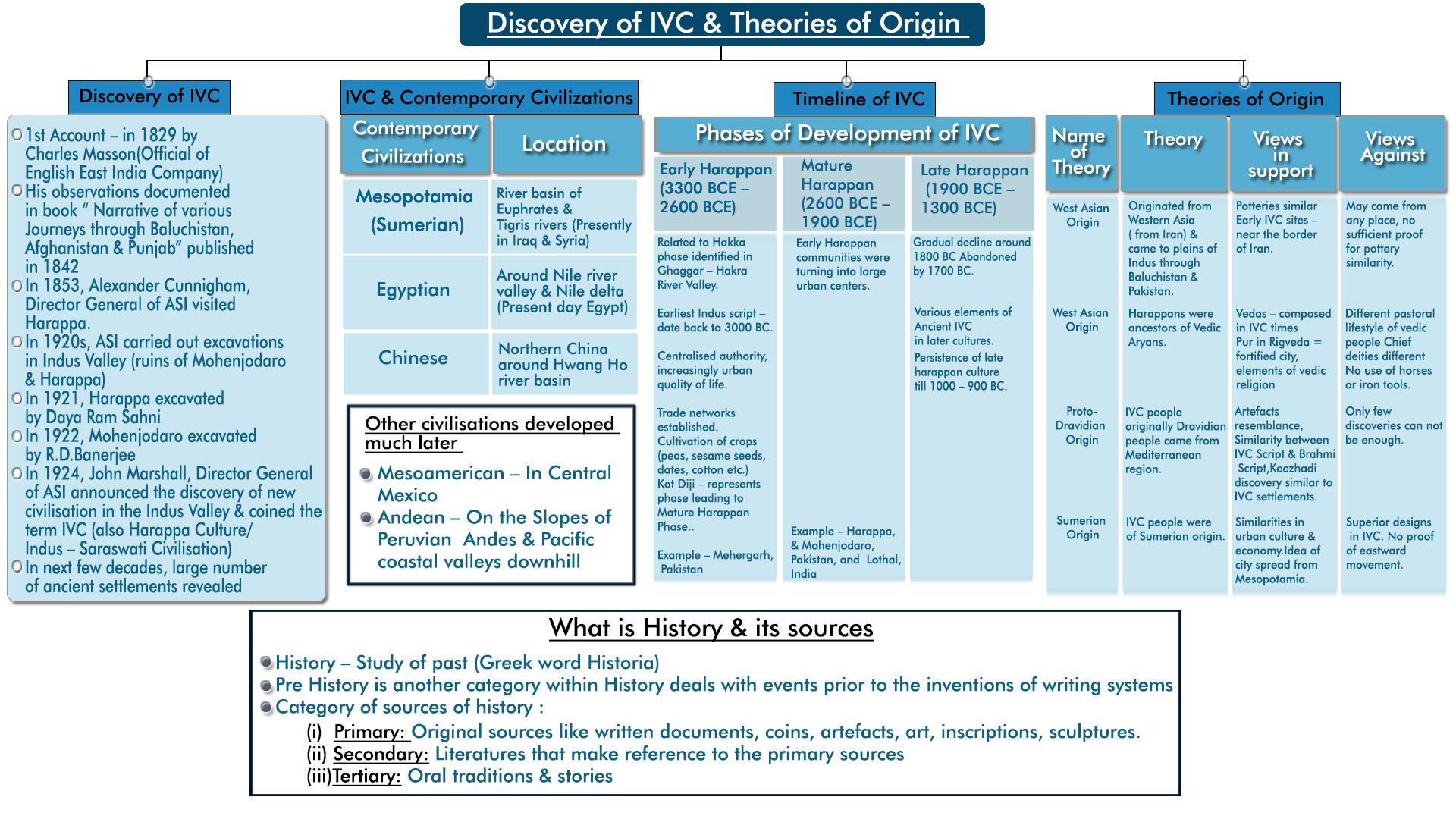 Discovery of IVC & Theories of Origin

Discovery of IVC

1st Account – in 1829 by Charles Masson(Official of English East India Company)
His observations documented in book " Narrative of various Journeys through Baluchistan, Afghanistan & Punjab" published in 1842
In 1853, Alexander Cunnigham, Director General of ASI visited Harappa.
In 1920s, ASI carried out excavations in Indus Valley (ruins of Mohenjodaro & Harappa)
In 1921, Harappa excavated by Daya Ram Sahni
In 1922, Mohenjodaro excavated by R.D.Banerjee
In 1924, John Marshall, Director General of ASI announced the discovery of new civilisation in the Indus Valley & coined the term IVC (also Harappa Culture/ Indus – Saraswati Civilisation)
In next few decades, large number of ancient settlements revealed

IVC & Contemporary Civilizations

| Contemporary Civilizations | Location |
|---|---|
| Mesopotamia (Sumerian) | River basin of Euphrates & Tigris rivers (Presently in Iraq & Syria) |
| Egyptian | Around Nile river valley & Nile delta (Present day Egypt) |
| Chinese | Northern China around Hwang Ho river basin |

Other civilisations developed much later
Mesoamerican – In Central Mexico
Andean – On the Slopes of Peruvian Andes & Pacific coastal valleys downhill

Timeline of IVC

Phases of Development of IVC

| Early Harappan (3300 BCE – 2600 BCE) | Mature Harappan (2600 BCE – 1900 BCE) | Late Harappan (1900 BCE – 1300 BCE) |
|---|---|---|
| Related to Hakka phase identified in Ghaggar – Hakra River Valley. Earliest Indus script – date back to 3000 BC. Centralised authority, increasingly urban quality of life. Trade networks established. Cultivation of crops (peas, sesame seeds, dates, cotton etc.) Kot Diji – represents phase leading to Mature Harappan Phase.. Example – Mehergarh, Pakistan | Early Harappan communities were turning into large urban centers. Example – Harappa, & Mohenjodaro, Pakistan, and Lothal, India | Gradual decline around 1800 BC Abandoned by 1700 BC. Various elements of Ancient IVC in later cultures. Persistence of late harappan culture till 1000 – 900 BC. |

Theories of Origin

| Name of Theory | Theory | Views in support | Views Against |
|---|---|---|---|
| West Asian Origin | Originated from Western Asia ( from Iran) & came to plains of Indus through Baluchistan & Pakistan. | Potteries similar Early IVC sites – near the border of Iran. | May come from any place, no sufficient proof for pottery similarity. |
| West Asian Origin | Harappans were ancestors of Vedic Aryans. | Vedas – composed in IVC times Pur in Rigveda = fortified city, elements of vedic religion | Different pastoral lifestyle of vedic people Chief deities different No use of horses or iron tools. |
| Proto-Dravidian Origin | IVC people originally Dravidian people came from Mediterranean region. | Artefacts resemblance, Similarity between IVC Script & Brahmi Script,Keezhadi discovery similar to IVC settlements. | Only few discoveries can not be enough. |
| Sumerian Origin | IVC people were of Sumerian origin. | Similarities in urban culture & economy.Idea of city spread from Mesopotamia. | Superior designs in IVC. No proof of eastward movement. |

What is History & its sources

History – Study of past (Greek word Historia)
Pre History is another category within History deals with events prior to the inventions of writing systems
Category of sources of history :
(i) Primary: Original sources like written documents, coins, artefacts, art, inscriptions, sculptures.
(ii) Secondary: Literatures that make reference to the primary sources
(iii)Tertiary: Oral traditions & stories